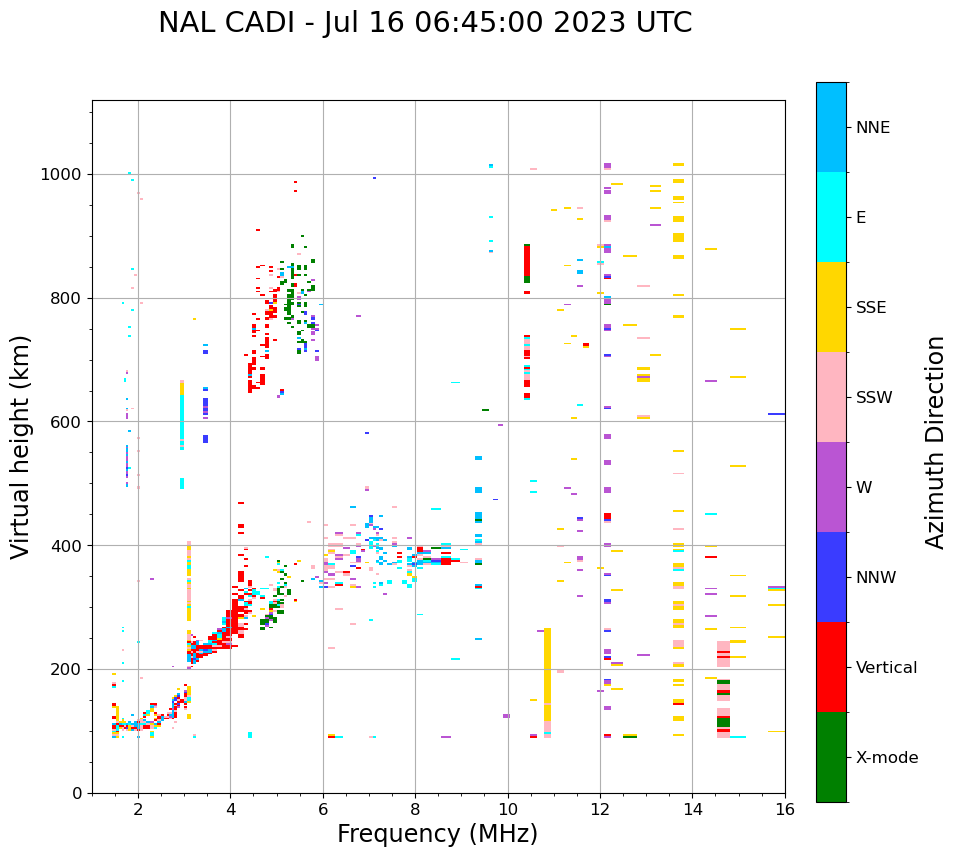 NAL CADI - Jul 16 06:45:00 2023 UTC

Virtual height (km)

1000
800
600
400
200
0

2
4
6
8
10
12
14
16

Frequency (MHz)

NNE
E
SSE
SSW
W
NNW
Vertical
X-mode

Azimuth Direction